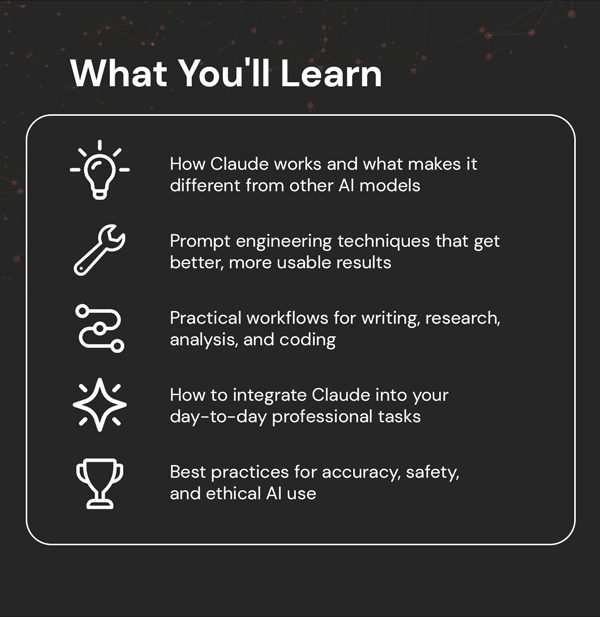 What You'll Learn

How Claude works and what makes it different from other AI models

Prompt engineering techniques that get better, more usable results

Practical workflows for writing, research, analysis, and coding

How to integrate Claude into your day-to-day professional tasks

Best practices for accuracy, safety, and ethical AI use